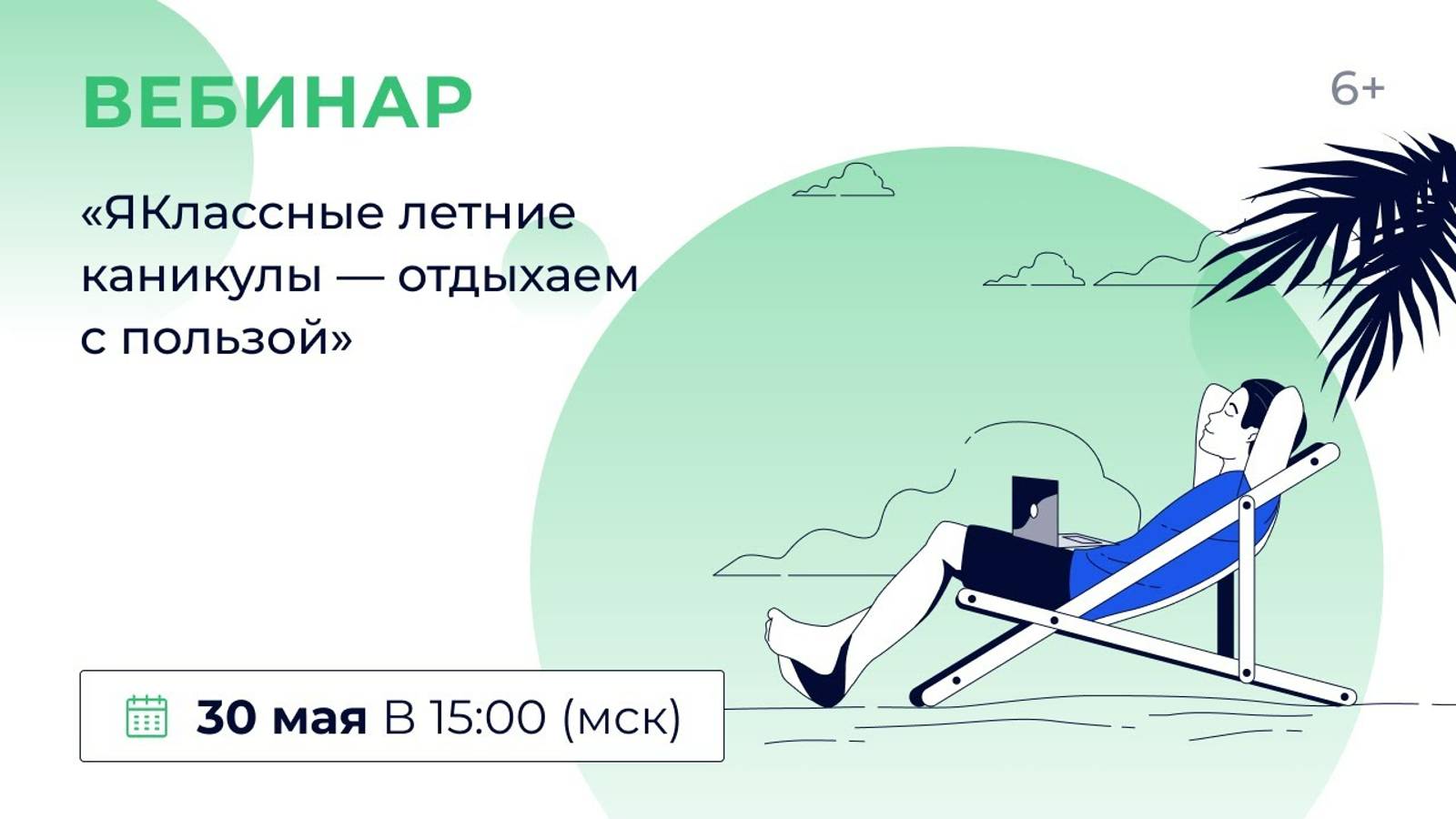 ВЕБИНАР

6+

«ЯКлассные летние каникулы — отдыхаем с пользой»

30 мая В 15:00 (мск)